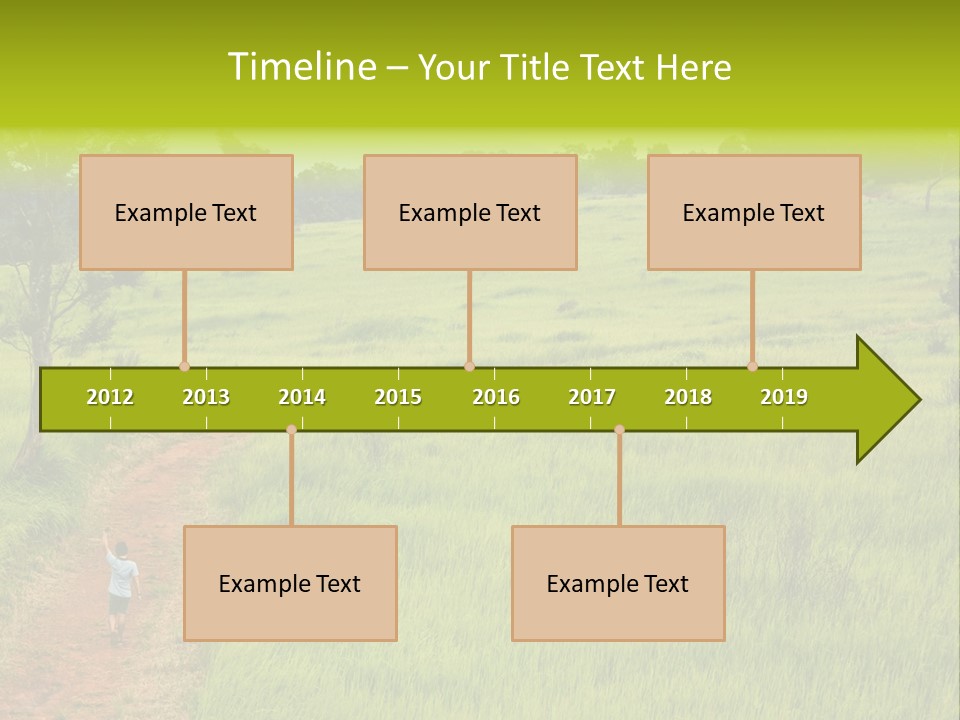 Timeline – Your Title Text Here

Example Text

Example Text

Example Text

2012 2013 2014 2015 2016 2017 2018 2019

Example Text

Example Text